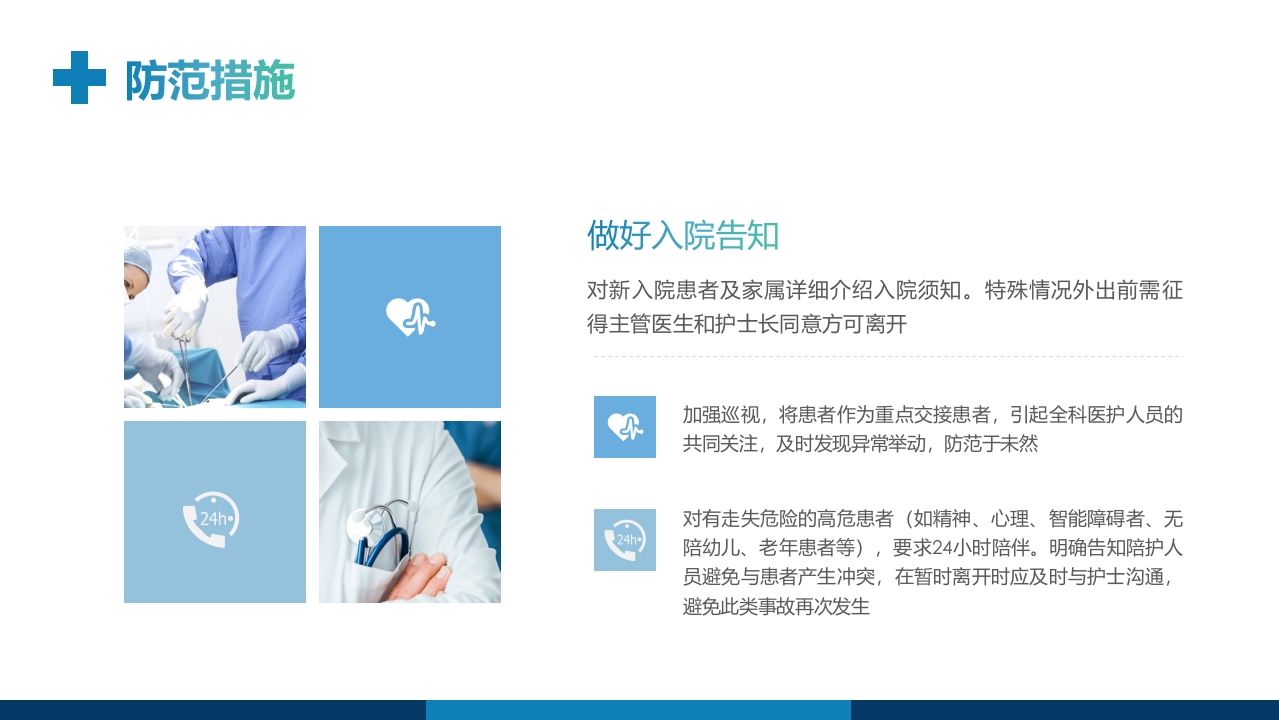 防范措施

24h

做好入院告知

对新入院患者及家属详细介绍入院须知。特殊情况外出前需征得主管医生和护士长同意方可离开

加强巡视，将患者作为重点交接患者，引起全科医护人员的共同关注，及时发现异常举动，防范于未然

24h

对有走失危险的高危患者（如精神、心理、智能障碍者、无陪幼儿、老年患者等），要求24小时陪伴。明确告知陪护人员避免与患者产生冲突，在暂时离开时应及时与护士沟通，避免此类事故再次发生